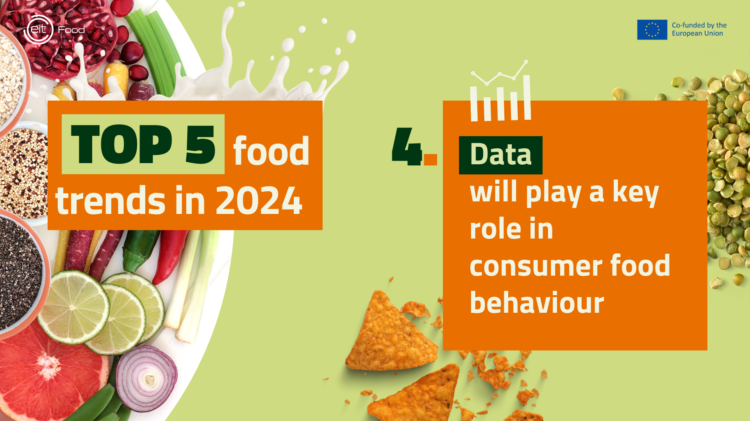 eit Food

Co-funded by the European Union

TOP 5 food trends in 2024

4. Data will play a key role in consumer food behaviour